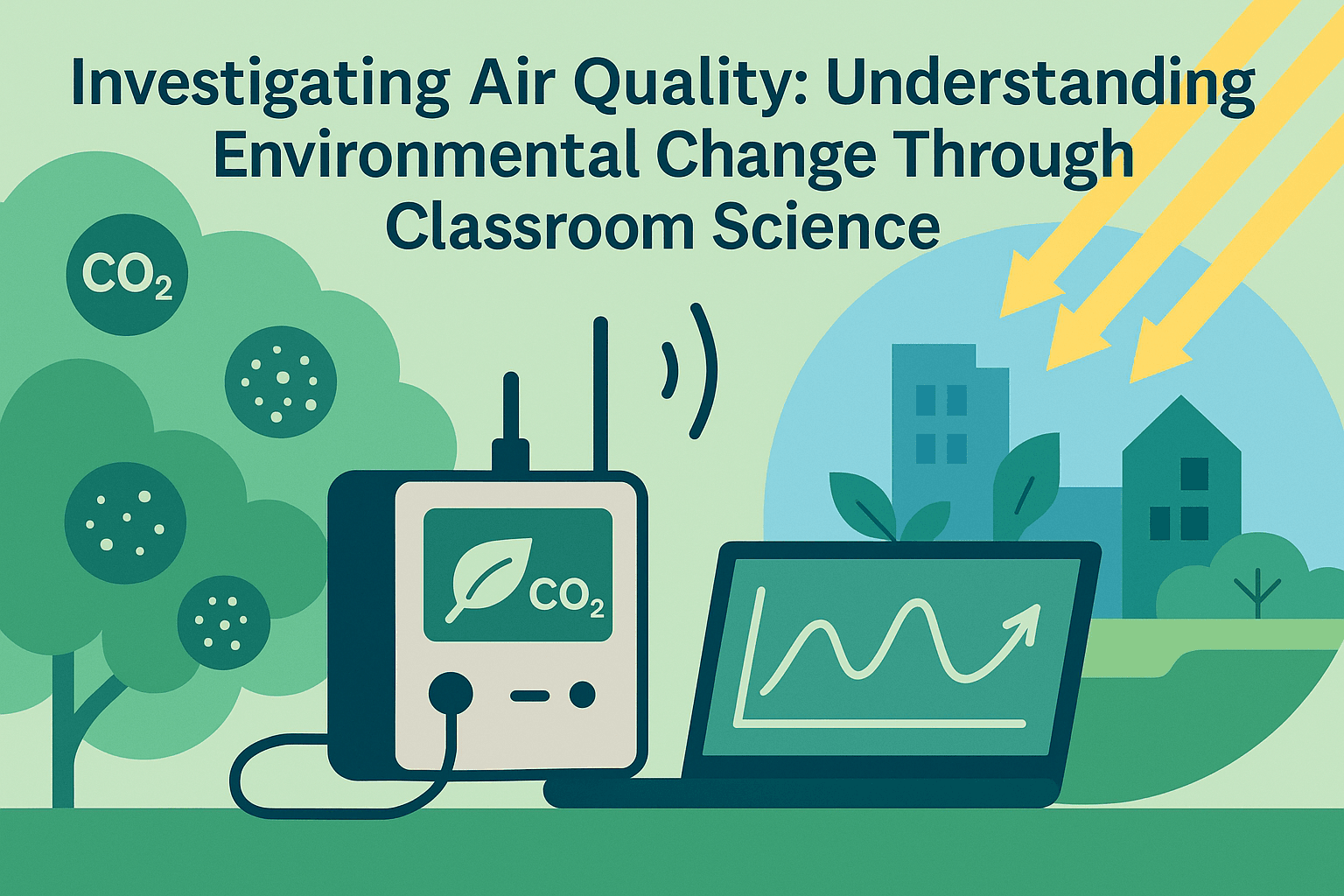 Investigating Air Quality: Understanding Environmental Change Through Classroom Science

$CO_2$

$CO_2$